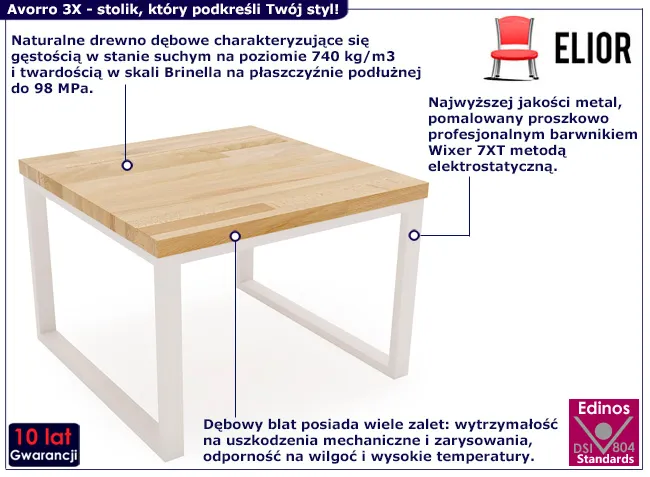 Avorro 3X - stolik, który podkreśli Twój styl!

Naturalne drewno dębowe charakteryzujące się gęstością w stanie suchym na poziomie 740 kg/m3 i twardością w skali Brinella na płaszczyźnie podłużnej do 98 MPa.

ELIOR

Najwyższej jakości metal, pomalowany proszkowo profesjonalnym barwnikiem Wixer 7XT metodą elektrostatyczną.

Dębowy blat posiada wiele zalet: wytrzymałość na uszkodzenia mechaniczne i zarysowania, odporność na wilgoć i wysokie temperatury.

10 lat
Gwarancji

Edinos
DSI 804
Standards